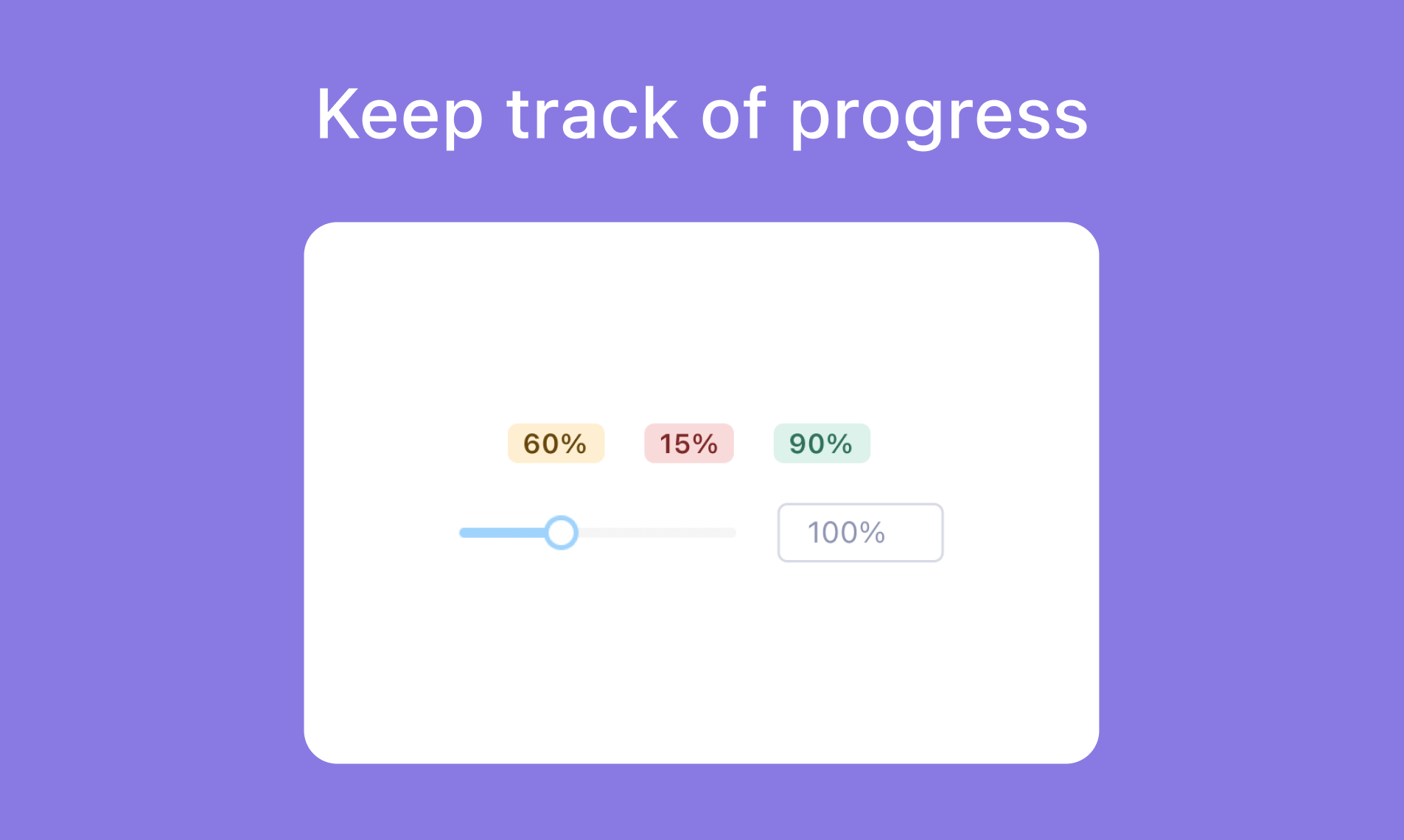 Keep track of progress

60% 15% 90%

100%